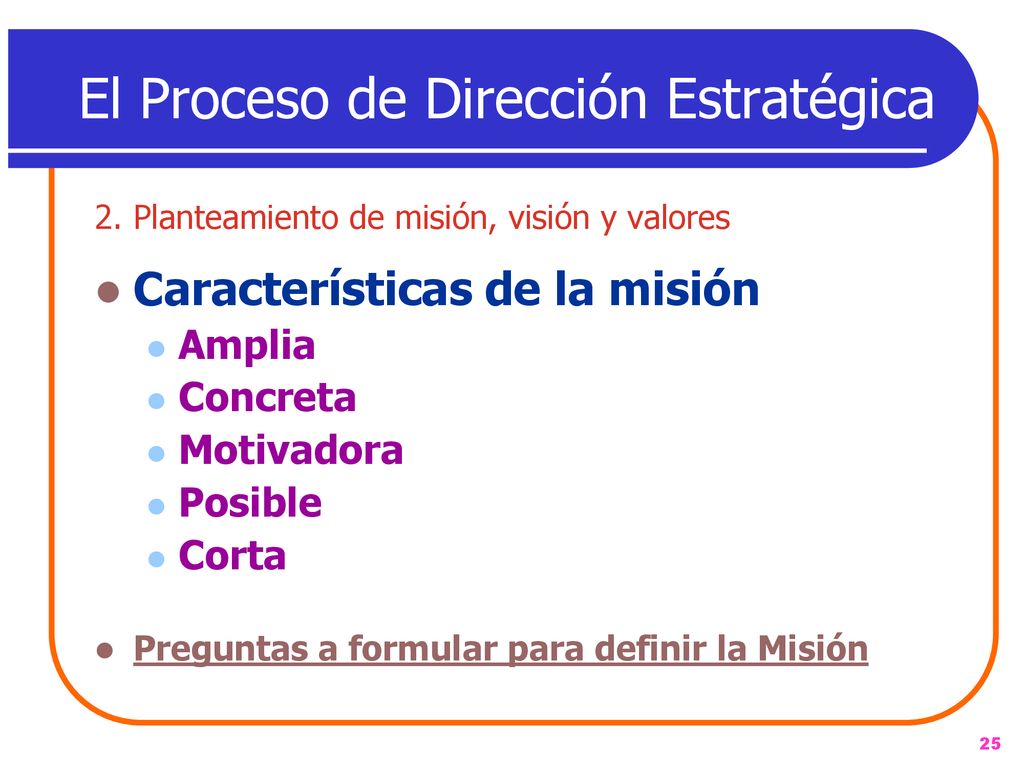 El Proceso de Dirección Estratégica

2. Planteamiento de misión, visión y valores

- Características de la misión
  - Amplia
  - Concreta
  - Motivadora
  - Posible
  - Corta

- Preguntas a formular para definir la Misión

25